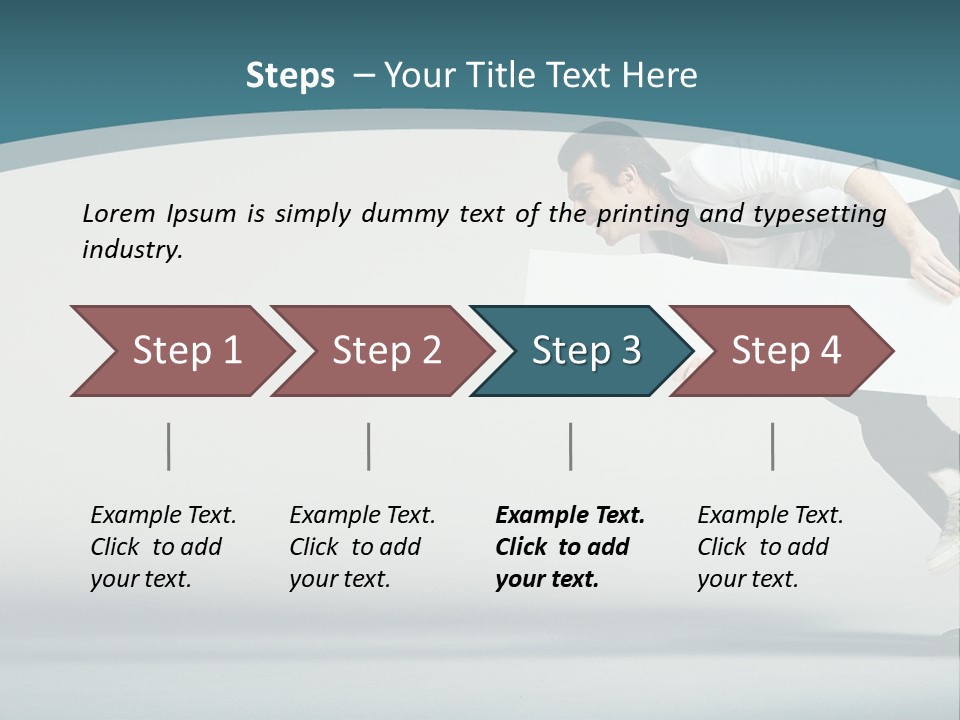 Steps – Your Title Text Here

Lorem Ipsum is simply dummy text of the printing and typesetting industry.

Step 1

Step 2

Step 3

Step 4

Example Text. Click to add your text.

Example Text. Click to add your text.

Example Text. Click to add your text.

Example Text. Click to add your text.